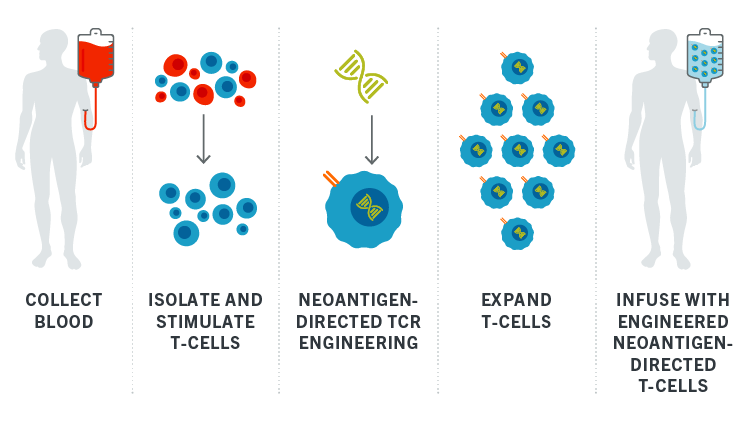 COLLECT BLOOD

ISOLATE AND STIMULATE T-CELLS

NEOANTIGEN-DIRECTED TCR ENGINEERING

EXPAND T-CELLS

INFUSE WITH ENGINEERED NEOANTIGEN-DIRECTED T-CELLS